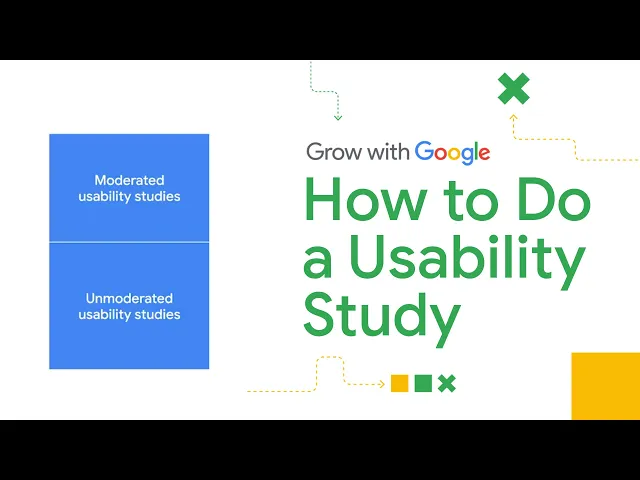 Moderated usability studies

Unmoderated usability studies

Grow with Google

How to Do a Usability Study